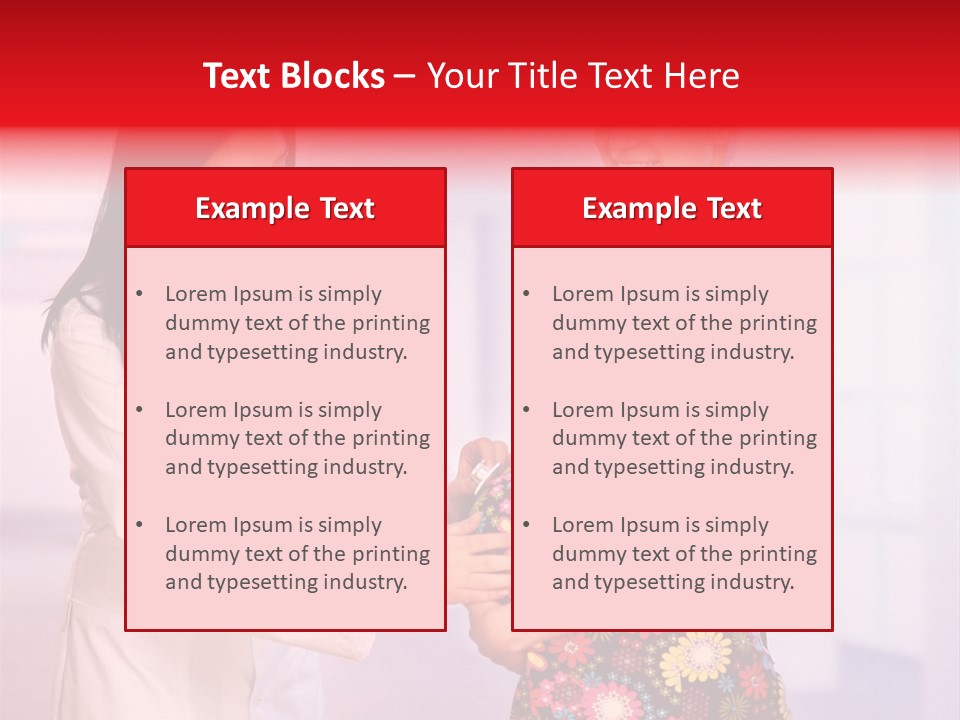 Text Blocks – Your Title Text Here

Example Text

• Lorem Ipsum is simply dummy text of the printing and typesetting industry.

• Lorem Ipsum is simply dummy text of the printing and typesetting industry.

• Lorem Ipsum is simply dummy text of the printing and typesetting industry.

Example Text

• Lorem Ipsum is simply dummy text of the printing and typesetting industry.

• Lorem Ipsum is simply dummy text of the printing and typesetting industry.

• Lorem Ipsum is simply dummy text of the printing and typesetting industry.